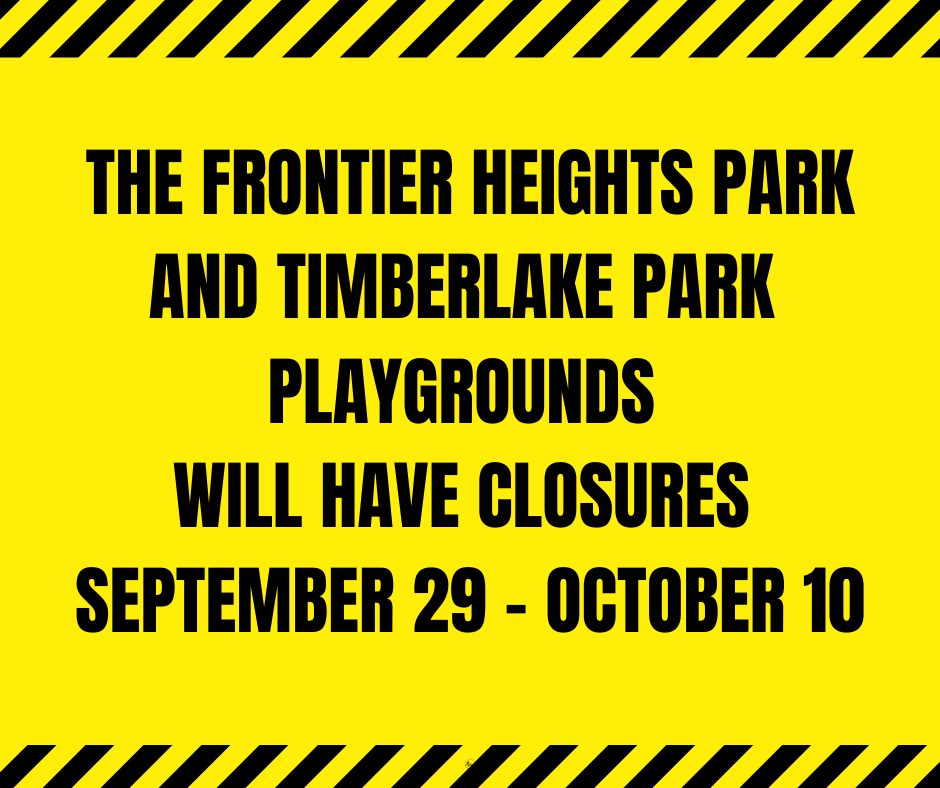 THE FRONTIER HEIGHTS PARK AND TIMBERLAKE PARK PLAYGROUNDS WILL HAVE CLOSURES SEPTEMBER 29 - OCTOBER 10